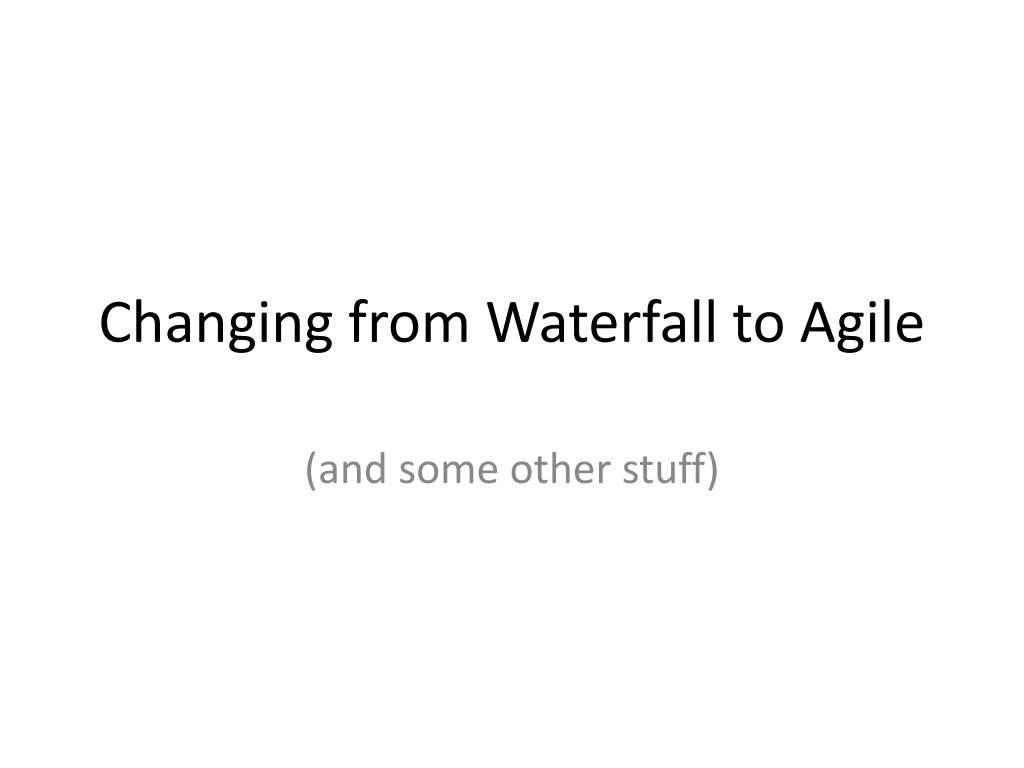 Changing from Waterfall to Agile

(and some other stuff)